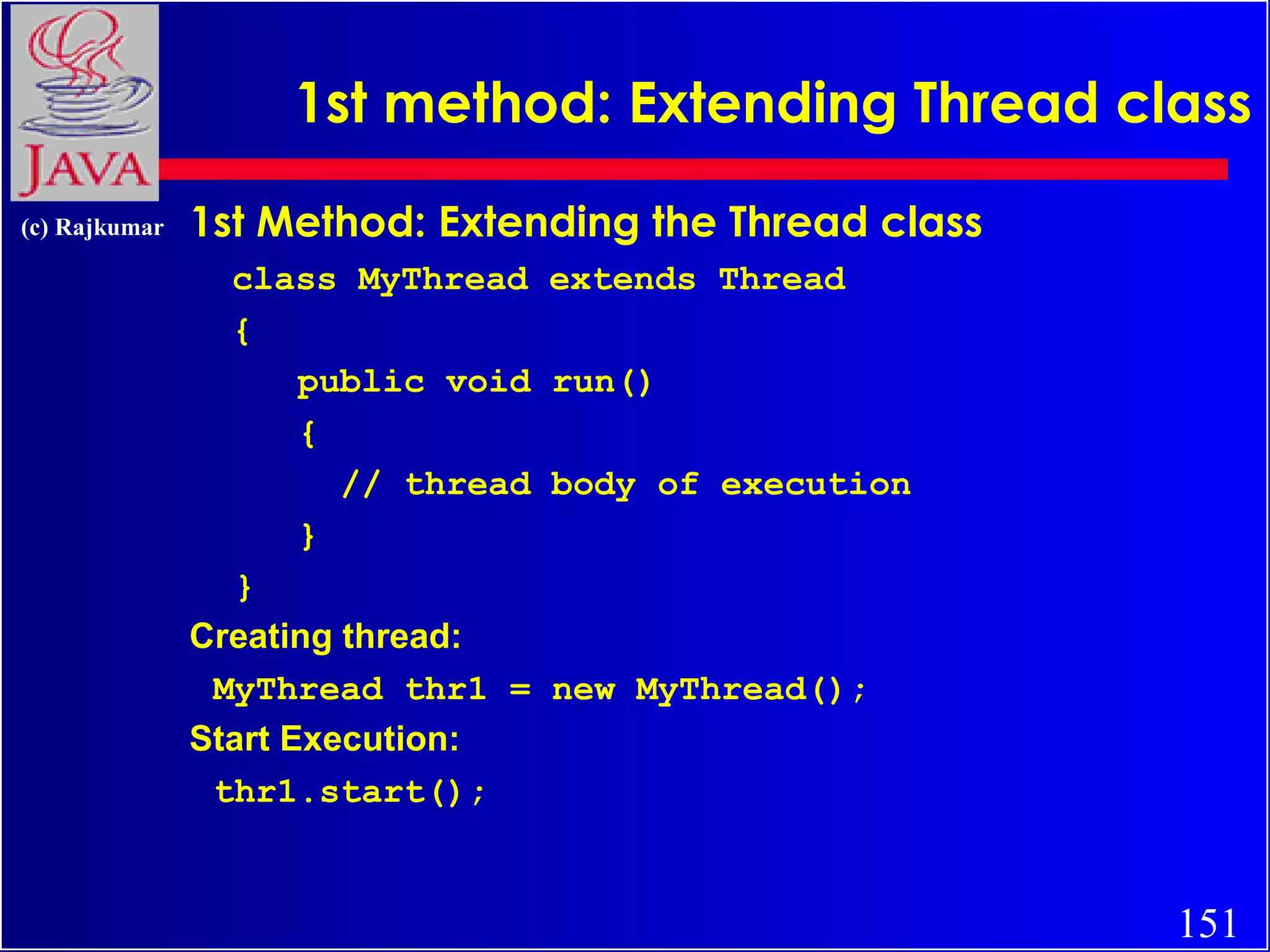 JAVA

1st method: Extending Thread class

(c) Rajkumar

1st Method: Extending the Thread class

class MyThread extends Thread
{
public void run()
{
// thread body of execution
}
}

Creating thread:

MyThread thr1 = new MyThread();

Start Execution:

thr1.start();

151